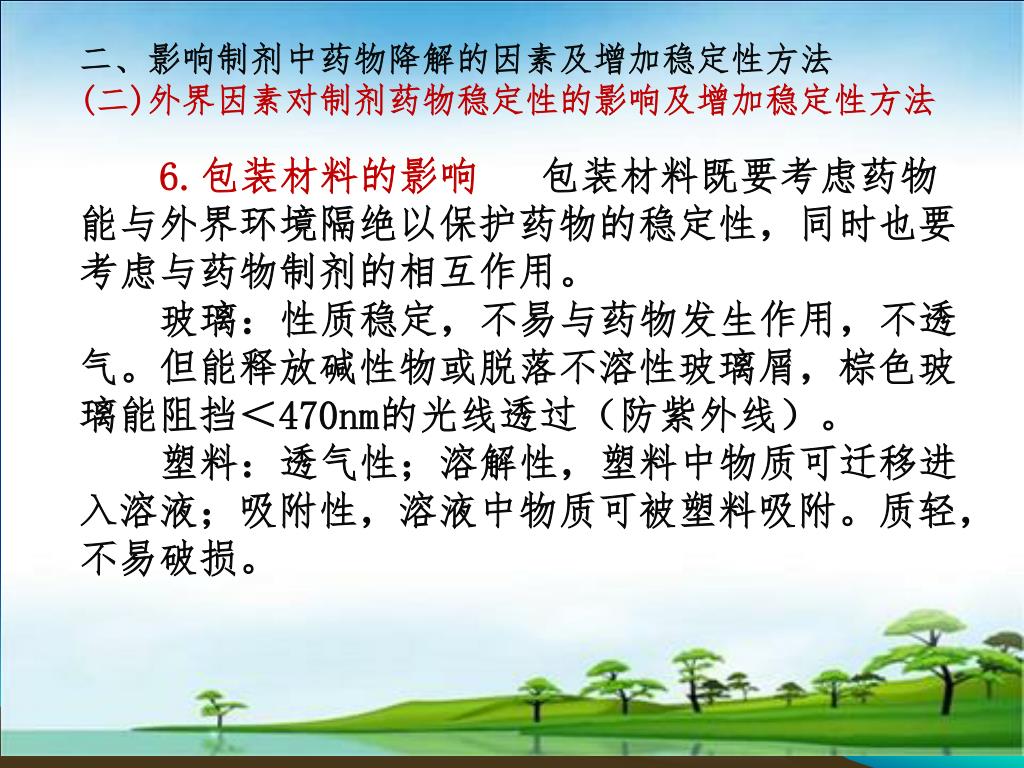 二、影响制剂中药物降解的因素及增加稳定性方法
(二)外界因素对制剂药物稳定性的影响及增加稳定性方法

6.包装材料的影响　包装材料既要考虑药物能与外界环境隔绝以保护药物的稳定性，同时也要考虑与药物制剂的相互作用。

玻璃：性质稳定，不易与药物发生作用，不透气。但能释放碱性物或脱落不溶性玻璃屑，棕色玻璃能阻挡＜470nm的光线透过（防紫外线）。

塑料：透气性；溶解性，塑料中物质可迁移进入溶液；吸附性，溶液中物质可被塑料吸附。质轻，不易破损。